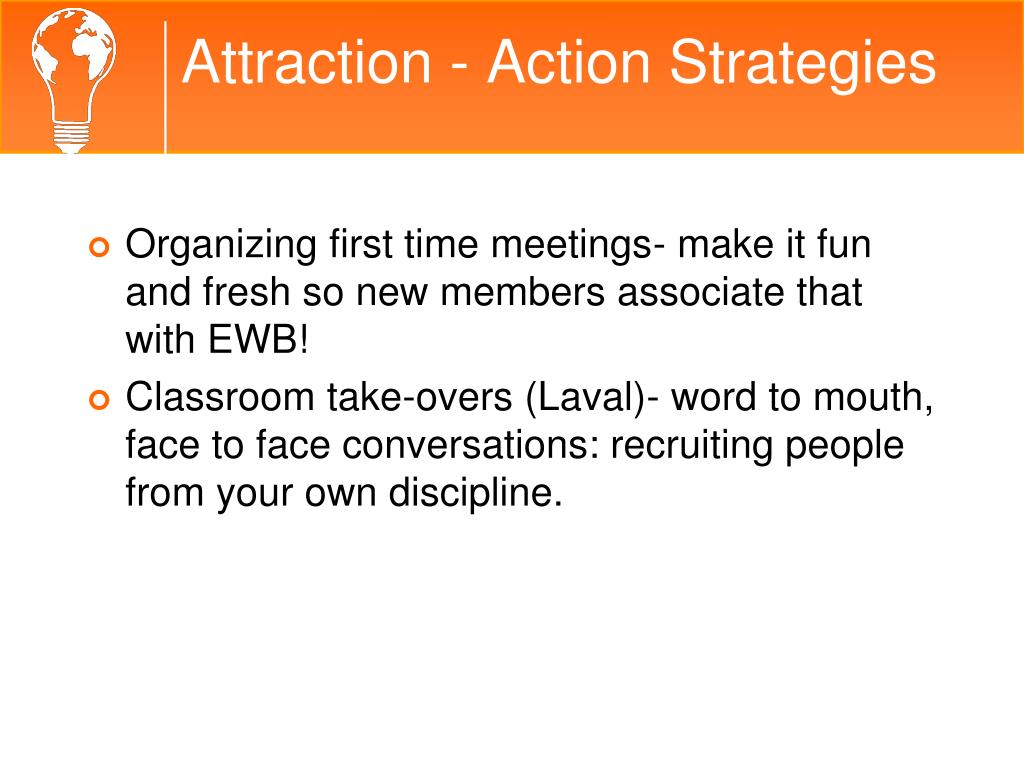 Attraction - Action Strategies

Organizing first time meetings- make it fun and fresh so new members associate that with EWB!

Classroom take-overs (Laval)- word to mouth, face to face conversations: recruiting people from your own discipline.